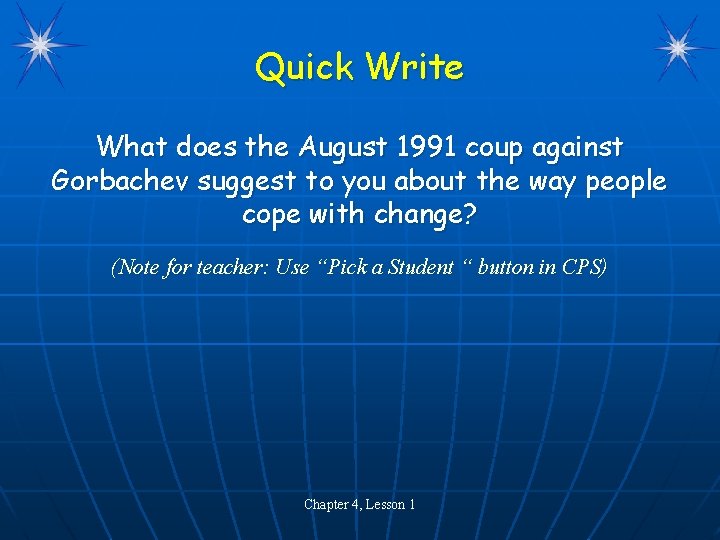 Quick Write

What does the August 1991 coup against Gorbachev suggest to you about the way people cope with change?

(Note for teacher: Use “Pick a Student “ button in CPS)

Chapter 4, Lesson 1